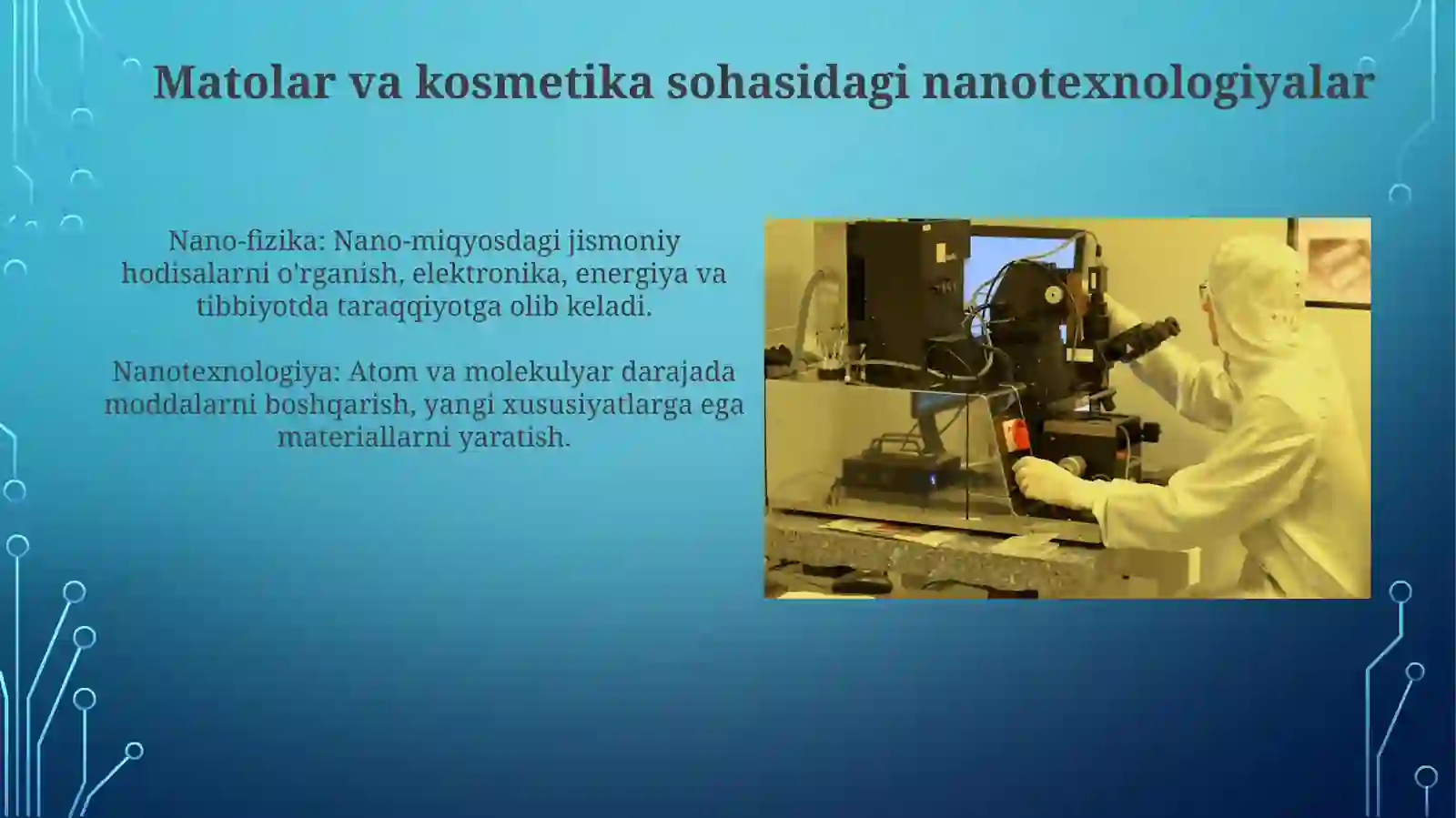 Matolar va kosmetika sohasidagi nanotexnologiyalar

Nano-fizika: Nano-miqyosdagi jismoniy hodisalarni o'rganish, elektronika, energiya va tibbiyotda taraqqiyotga olib keladi.

Nanotexnologiya: Atom va molekulyar darajada moddalarni boshqarish, yangi xususiyatlarga ega materiallarni yaratish.